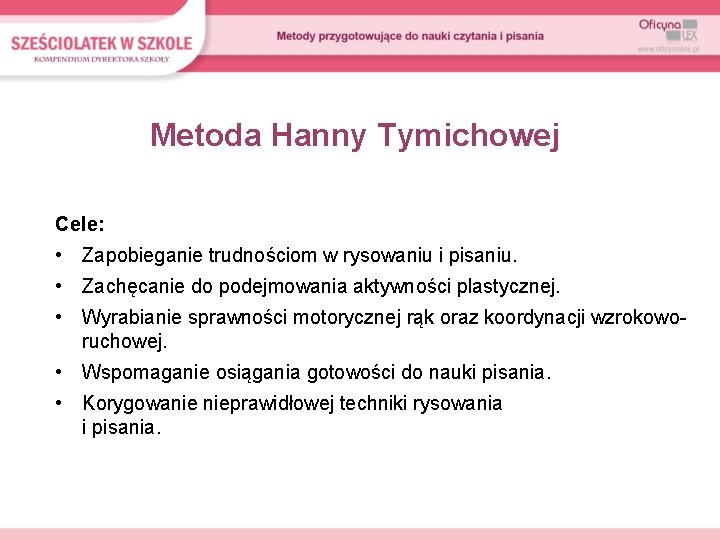 SZEŚCIOLATEK W SZKOLE
KOMPENDIUM DYREKTORA SZKOŁY

Metody przygotowujące do nauki czytania i pisania

Oficyna LEX
www.oficynalex.pl

Metoda Hanny Tymichowej

Cele:
• Zapobieganie trudnościom w rysowaniu i pisaniu.
• Zachęcanie do podejmowania aktywności plastycznej.
• Wyrabianie sprawności motorycznej rąk oraz koordynacji wzrokowo-ruchowej.
• Wspomaganie osiągania gotowości do nauki pisania.
• Korygowanie nieprawidłowej techniki rysowania i pisania.